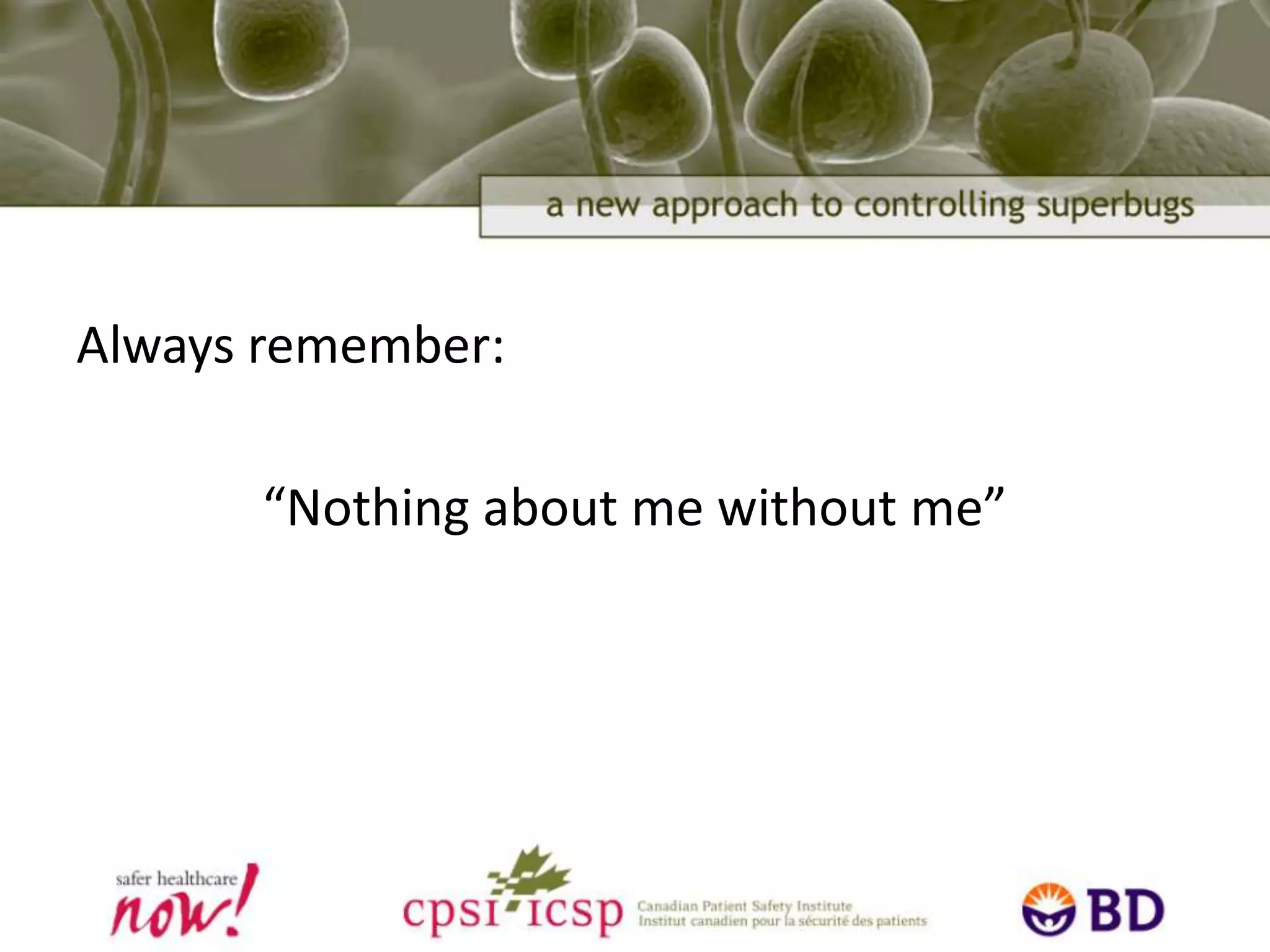 a new approach to controlling superbugs

Always remember:

“Nothing about me without me”

safer healthcare now!

cpsi icsp Canadian Patient Safety Institute Institut canadien pour la sécurité des patients

BD